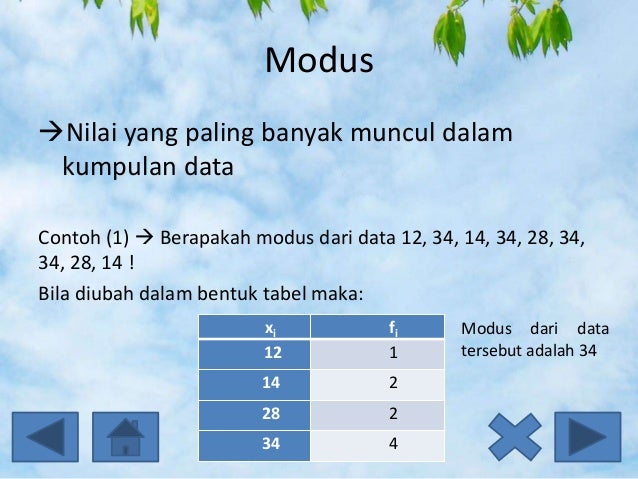 Modus

→Nilai yang paling banyak muncul dalam kumpulan data

Contoh (1) → Berapakah modus dari data 12, 34, 14, 34, 28, 34, 34, 28, 14 !

Bila diubah dalam bentuk tabel maka:

| $x_i$ | $f_i$ |
|---|---|
| 12 | 1 |
| 14 | 2 |
| 28 | 2 |
| 34 | 4 |

Modus dari data tersebut adalah 34